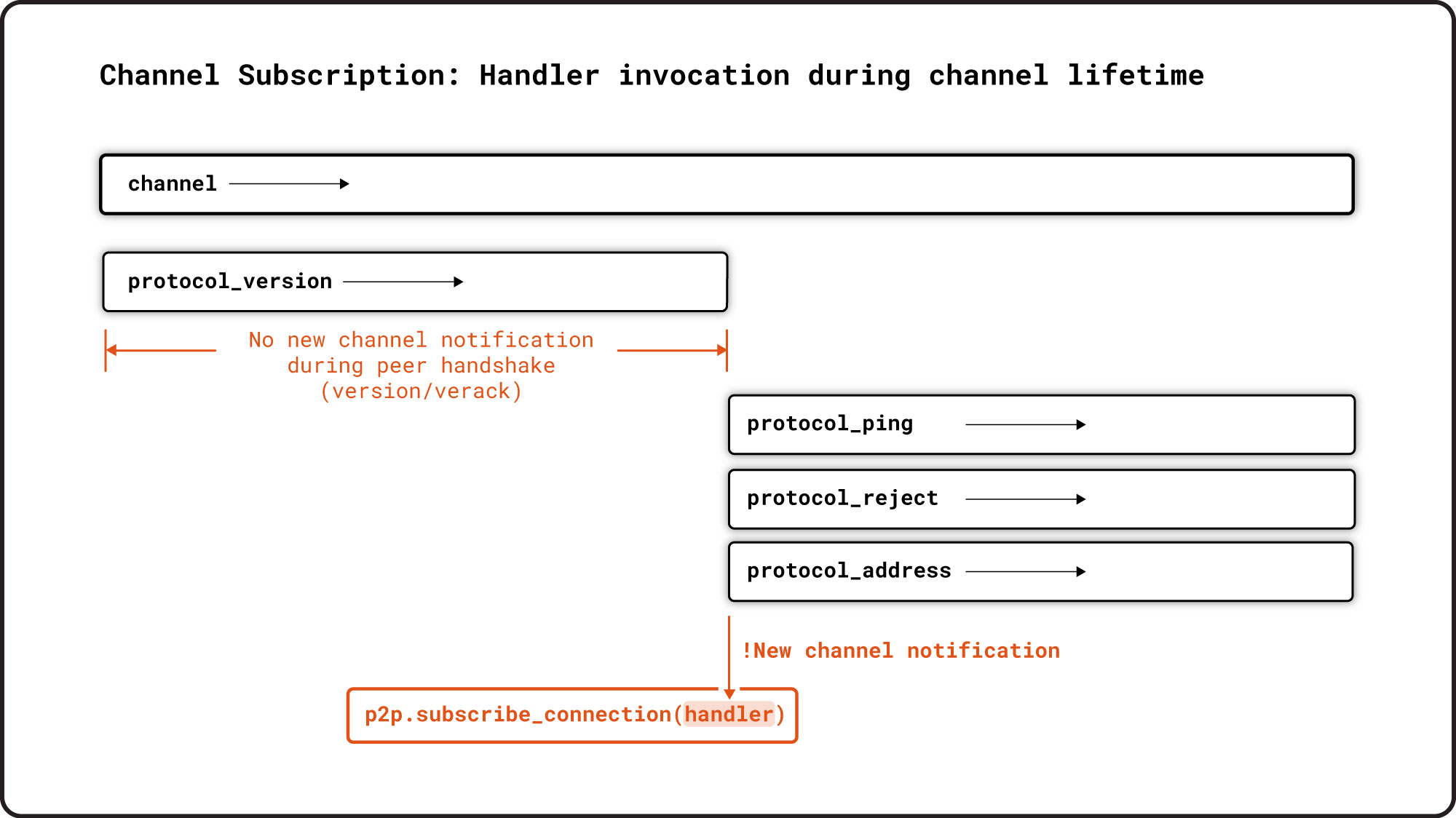 Channel Subscription: Handler invocation during channel lifetime

channel

protocol_version

No new channel notification during peer handshake (version/verack)

protocol_ping

protocol_reject

protocol_address

!New channel notification

p2p.subscribe_connection(handler)